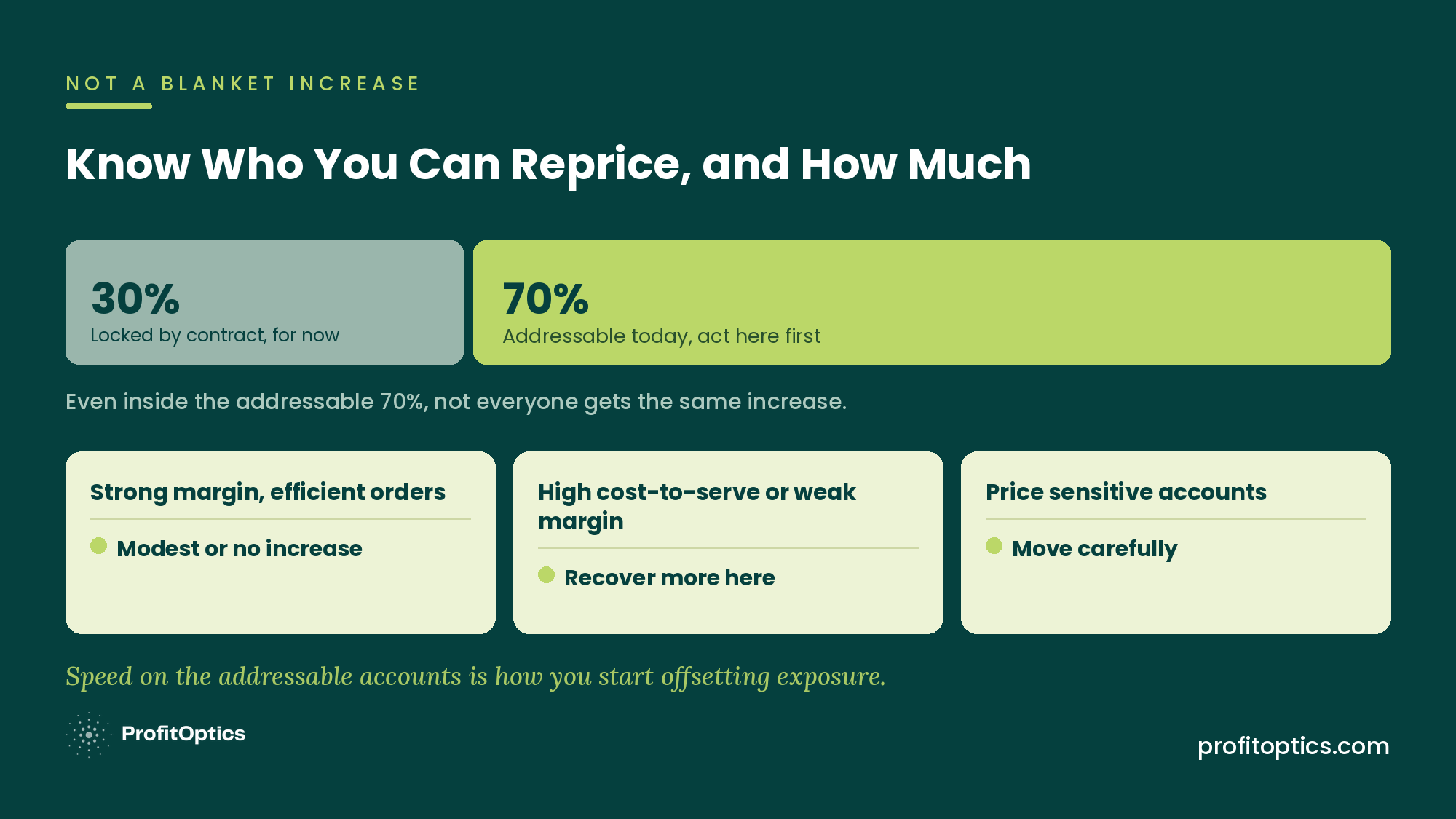 NOT A BLANKET INCREASE

Know Who You Can Reprice, and How Much

30%
Locked by contract, for now

70%
Addressable today, act here first

Even inside the addressable 70%, not everyone gets the same increase.

Strong margin, efficient orders

Modest or no increase

High cost-to-serve or weak margin

Recover more here

Price sensitive accounts

Move carefully

Speed on the addressable accounts is how you start offsetting exposure.

ProfitOptics

profitoptics.com